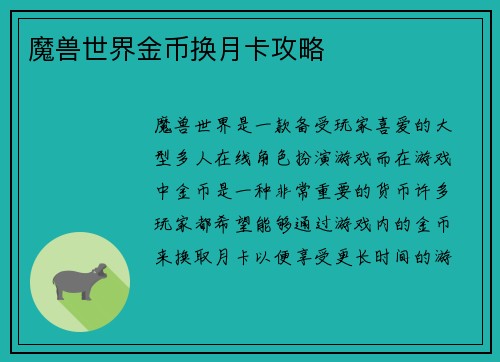 魔兽世界金币换月卡攻略

魔兽世界是一款备受玩家喜爱的大型多人在线角色扮演游戏而在游戏中金币是一种非常重要的货币许多玩家都希望能够通过游戏内的金币来换取月卡以便享受更长时间的游